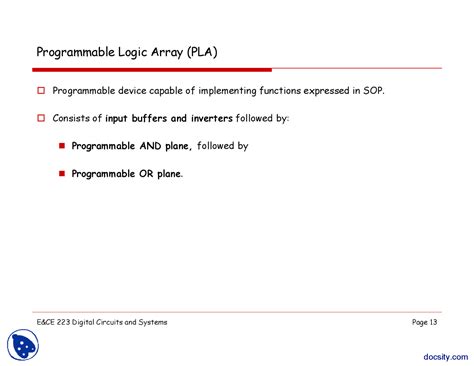 Programmable Logic Array (PLA)

Programmable device capable of implementing functions expressed in SOP.

Consists of input buffers and inverters followed by:

Programmable AND plane, followed by

Programmable OR plane.

E&CE 223 Digital Circuits and Systems

Page 13

docsity.com